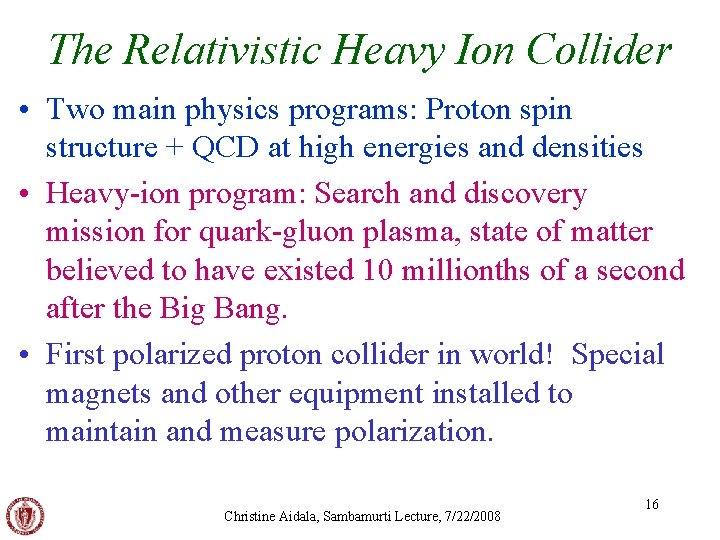 The Relativistic Heavy Ion Collider

• Two main physics programs: Proton spin structure + QCD at high energies and densities

• Heavy-ion program: Search and discovery mission for quark-gluon plasma, state of matter believed to have existed 10 millionths of a second after the Big Bang.

• First polarized proton collider in world! Special magnets and other equipment installed to maintain and measure polarization.

Christine Aidala, Sambamurti Lecture, 7/22/2008

16